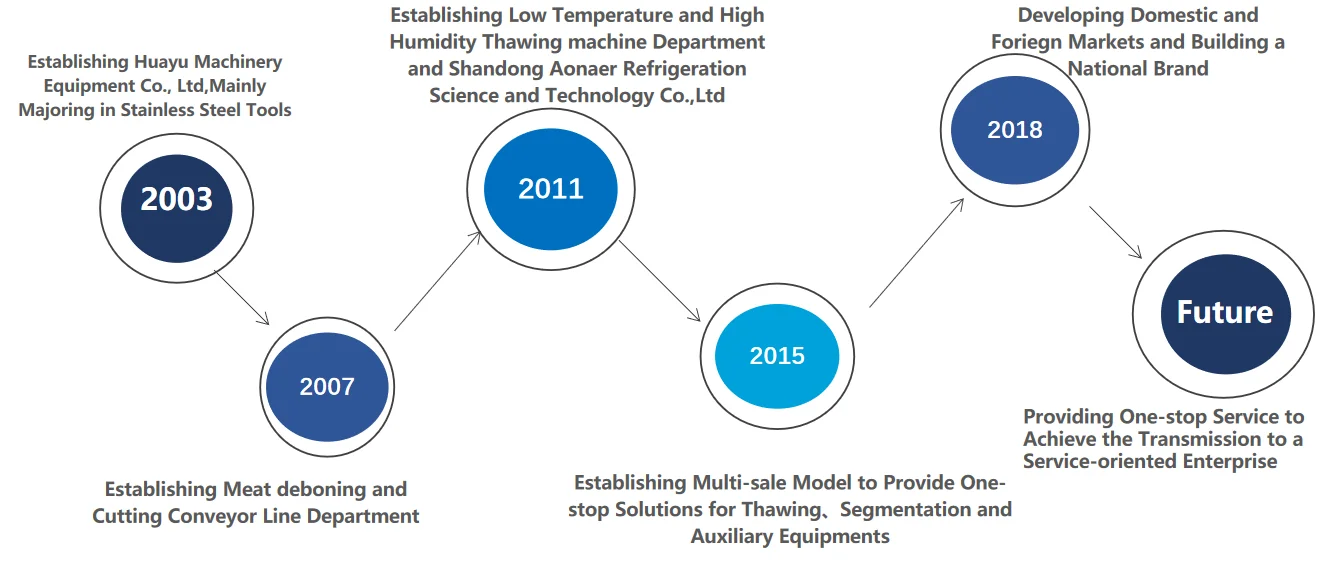 Establishing Huayu Machinery Equipment Co., Ltd,Mainly Majoring in Stainless Steel Tools

2003

2007

Establishing Meat deboning and Cutting Conveyor Line Department

Establishing Low Temperature and High Humidity Thawing machine Department and Shandong Aonaer Refrigeration Science and Technology Co.,Ltd

2011

2015

Establishing Multi-sale Model to Provide One-stop Solutions for Thawing、Segmentation and Auxiliary Equipments

Developing Domestic and Foriegn Markets and Building a National Brand

2018

Future

Providing One-stop Service to Achieve the Transmission to a Service-oriented Enterprise